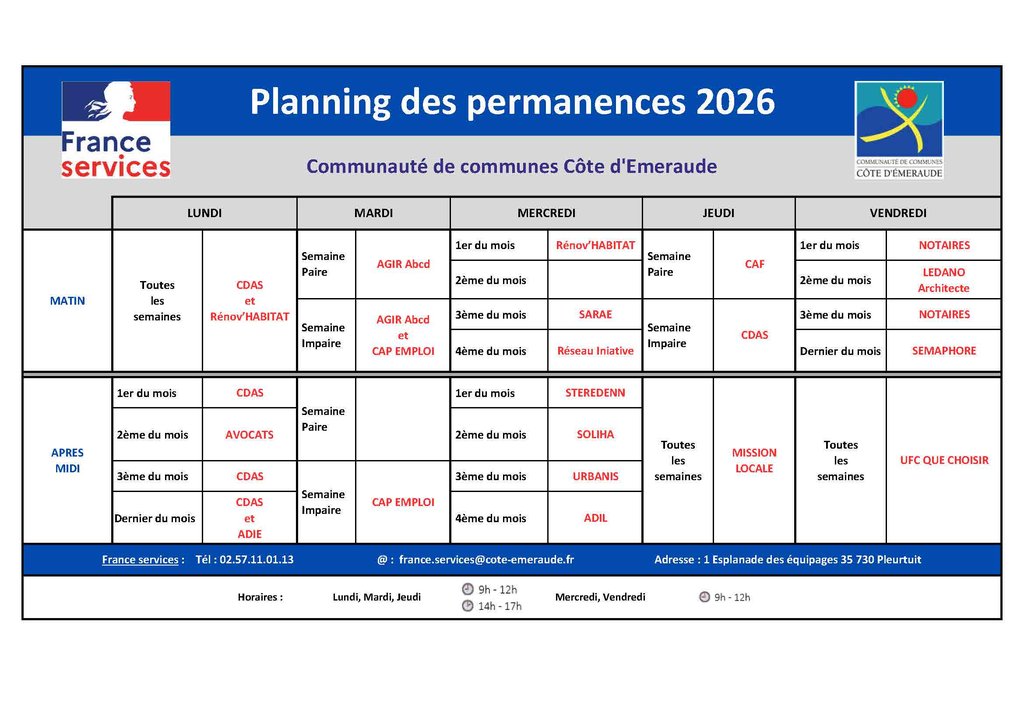 France services

Planning des permanences 2026

COMMUNAUTÉ DE COMMUNES CÔTE D'ÉMERAUDE

Communauté de communes Côte d'Emeraude

| | LUNDI | | MARDI | | MERCREDI | | JEUDI | | VENDREDI | |
|---|---|---|---|---|---|---|---|---|---|---|
| MATIN | Toutes les semaines | CDAS et Rénov'HABITAT | Semaine Paire | AGIR Abcd | 1er du mois | Rénov'HABITAT | Semaine Paire | CAF | 1er du mois | NOTAIRES |
| | | | | | 2ème du mois | | | | 2ème du mois | LEDANO Architecte |
| | | | Semaine Impaire | AGIR Abcd et CAP EMPLOI | 3ème du mois | SARAE | Semaine Impaire | CDAS | 3ème du mois | NOTAIRES |
| | | | | | 4ème du mois | Réseau Iniative | | | Dernier du mois | SEMAPHORE |
| APRES MIDI | 1er du mois | CDAS | Semaine Paire | | 1er du mois | STEREDENN | Toutes les semaines | MISSION LOCALE | Toutes les semaines | UFC QUE CHOISIR |
| | 2ème du mois | AVOCATS | | | 2ème du mois | SOLIHA | | | | |
| | 3ème du mois | CDAS | Semaine Impaire | CAP EMPLOI | 3ème du mois | URBANIS | | | | |
| | Dernier du mois | CDAS et ADIE | | | 4ème du mois | ADIL | | | | |

France services : Tél : 02.57.11.01.13 @ : france.services@cote-emeraude.fr Adresse : 1 Esplanade des équipages 35 730 Pleurtuit

Horaires : Lundi, Mardi, Jeudi 9h - 12h 14h - 17h Mercredi, Vendredi 9h - 12h